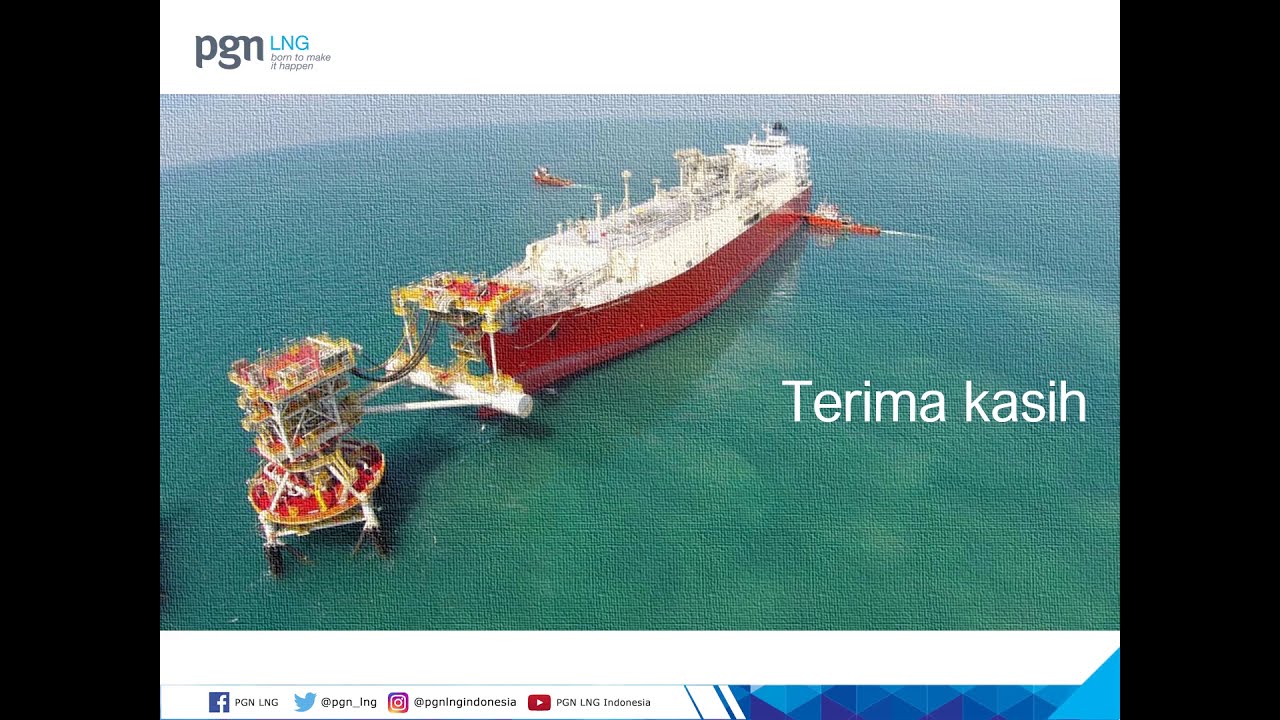 pgn LNG
born to make it happen

Terima kasih

PGN LNG @pgn_lng @pgnlngindonesia PGN LNG Indonesia